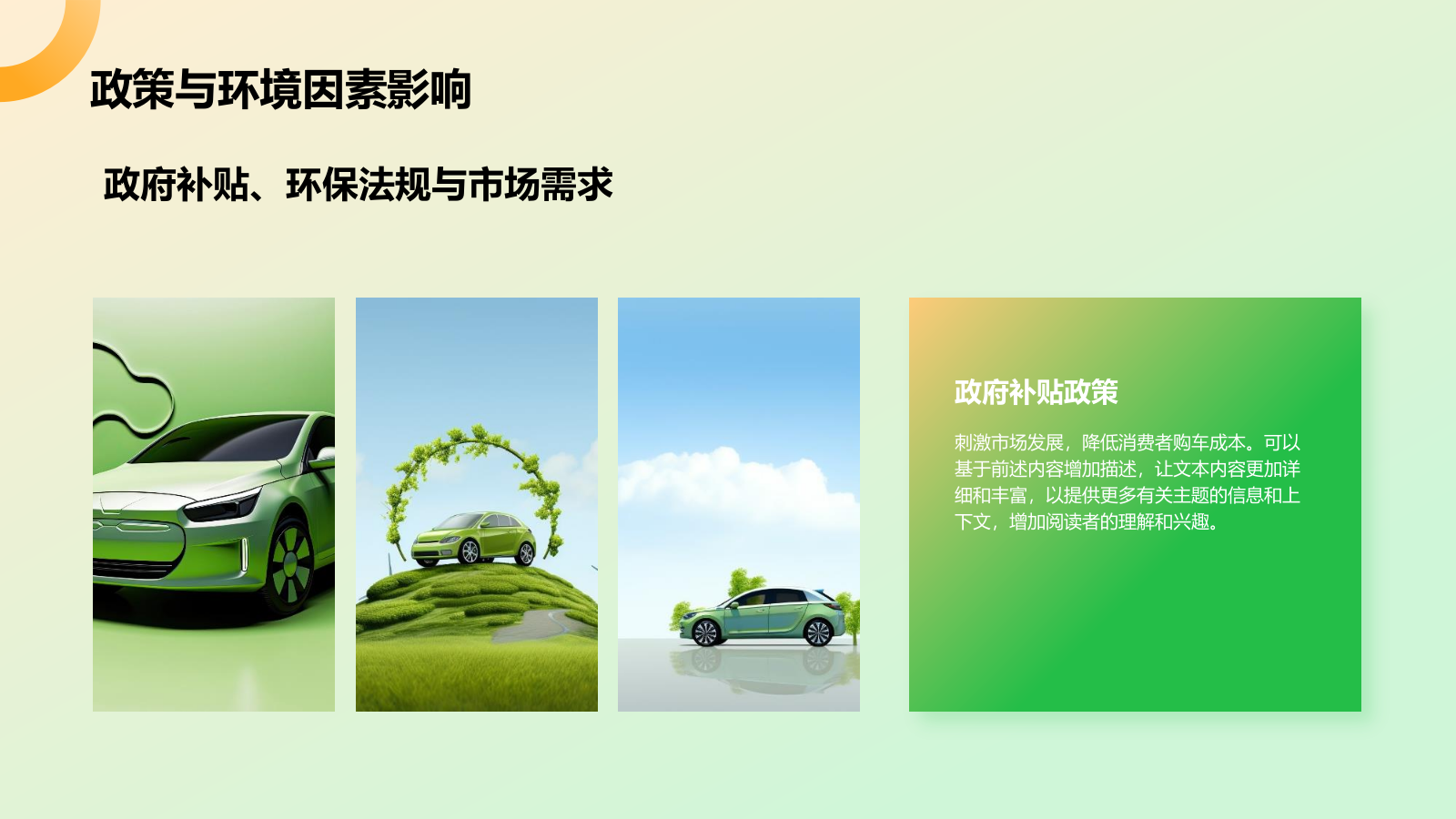 政策与环境因素影响

政府补贴、环保法规与市场需求

政府补贴政策

刺激市场发展，降低消费者购车成本。可以基于前述内容增加描述，让文本内容更加详细和丰富，以提供更多有关主题的信息和上下文，增加阅读者的理解和兴趣。